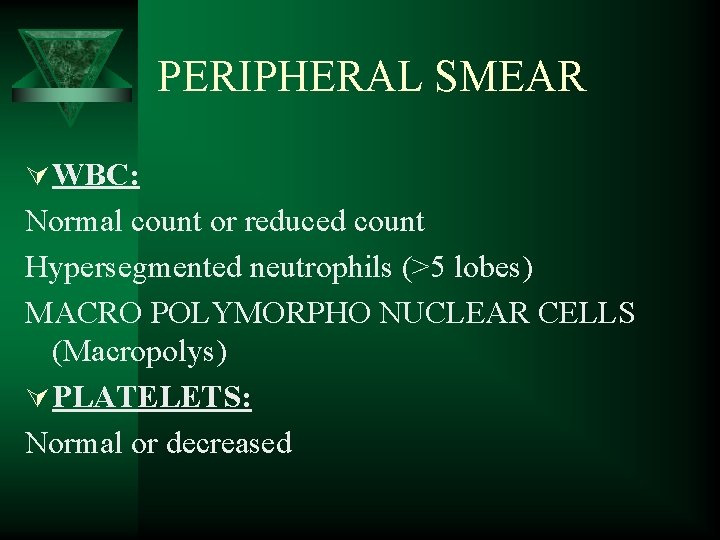 PERIPHERAL SMEAR

WBC:

Normal count or reduced count

Hypersegmented neutrophils (>5 lobes)

MACRO POLYMORPHO NUCLEAR CELLS (Macropolys)

PLATELETS:

Normal or decreased